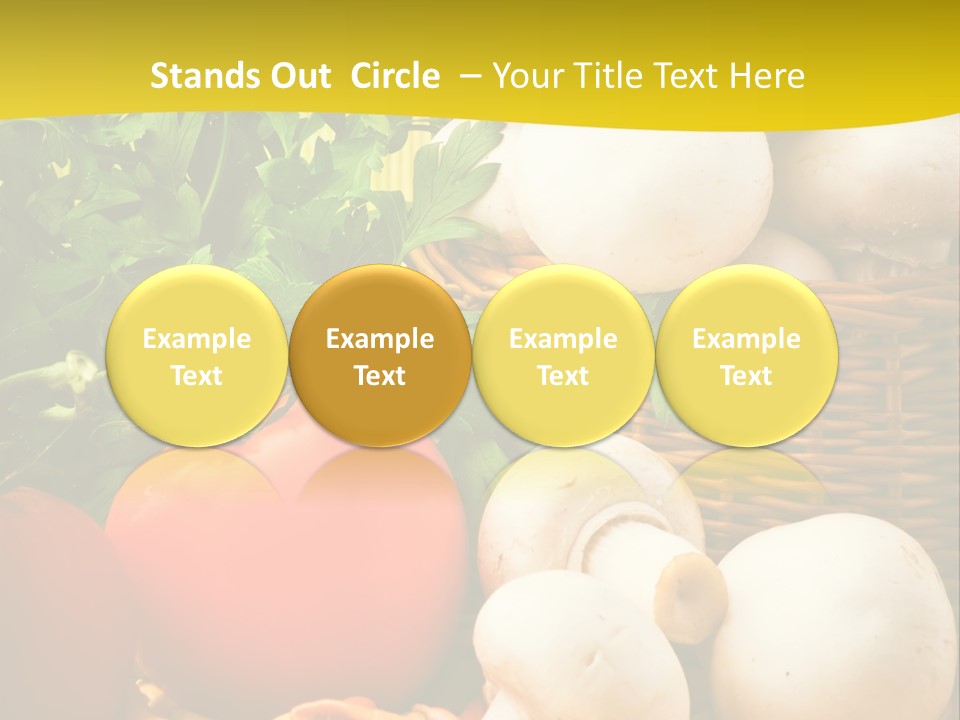 Stands Out Circle – Your Title Text Here

Example Text

Example Text

Example Text

Example Text